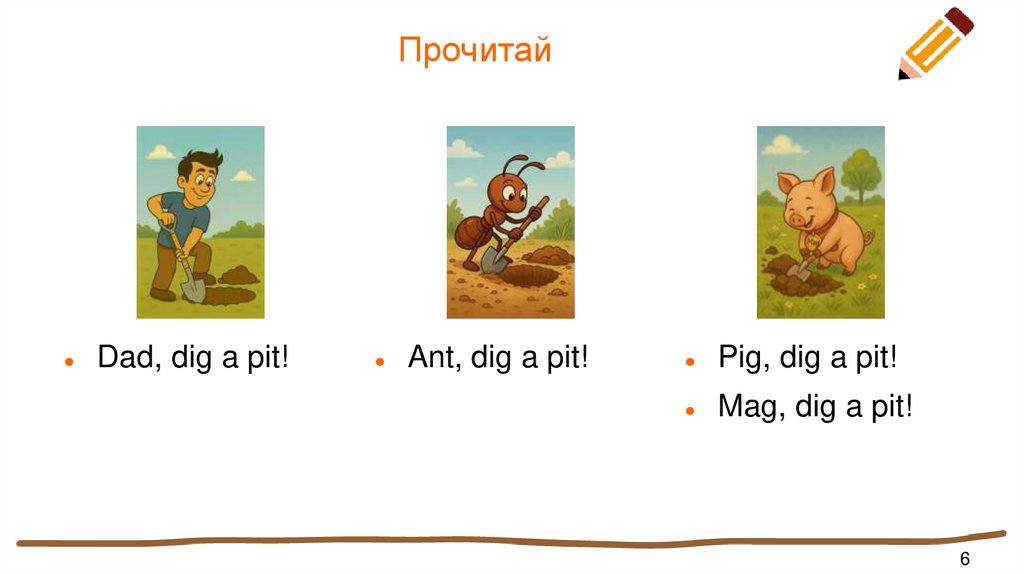 Прочитай

- Dad, dig a pit!

- Ant, dig a pit!

- Pig, dig a pit!
- Mag, dig a pit!

6